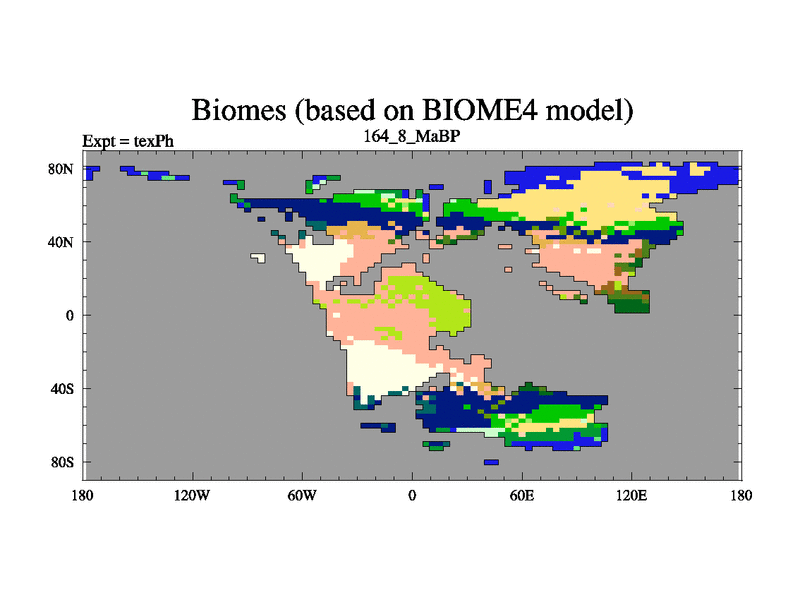 Biomes (based on BIOME4 model)
Expt = texPh
164_8_MaBP

80N
40N
0
40S
80S

180
120W
60W
0
60E
120E
180